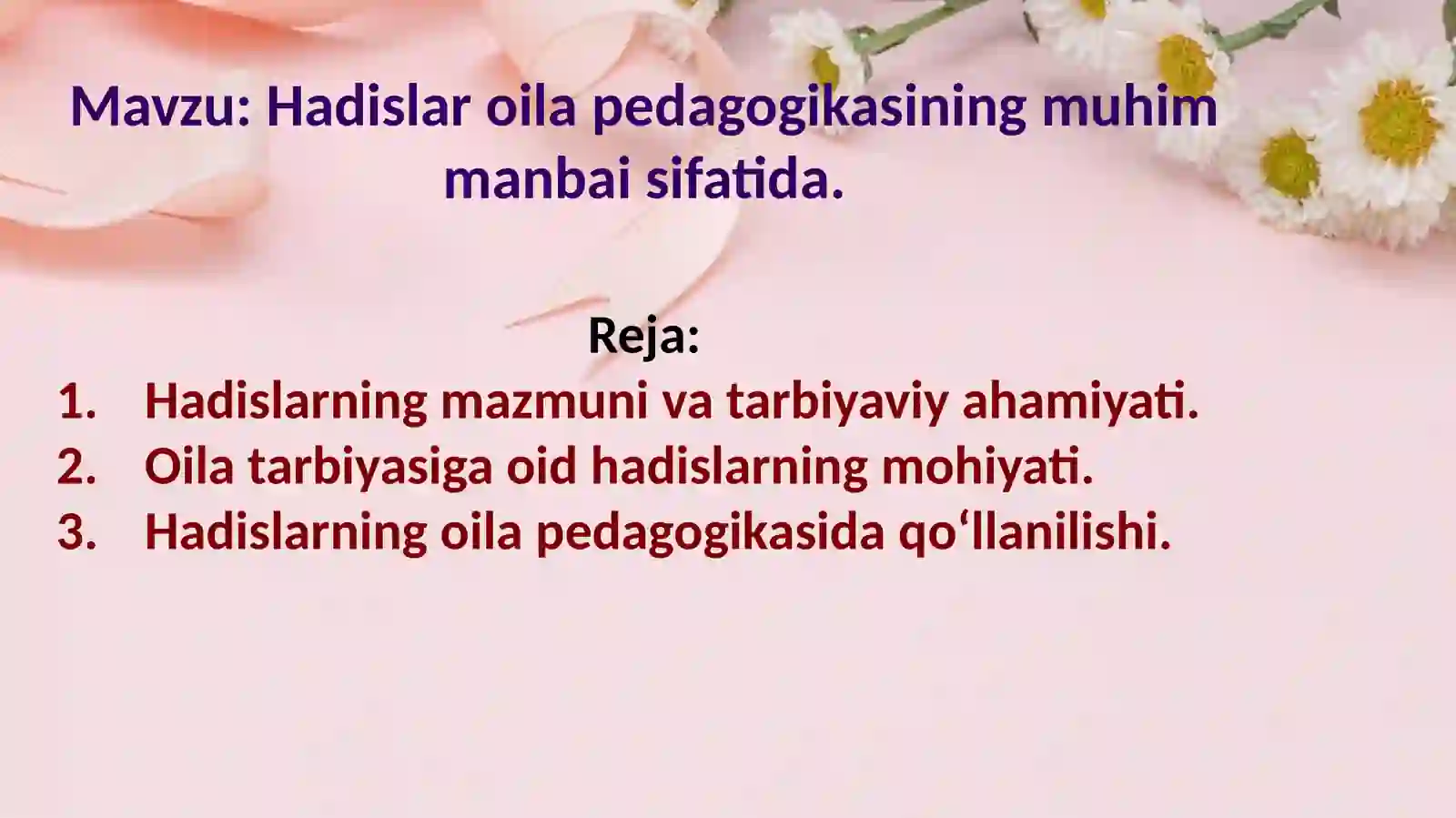 Mavzu: Hadislar oila pedagogikasining muhim manbai sifatida.

Reja:

1. Hadislarning mazmuni va tarbiyaviy ahamiyati.
2. Oila tarbiyasiga oid hadislarning mohiyati.
3. Hadislarning oila pedagogikasida qo‘llanilishi.